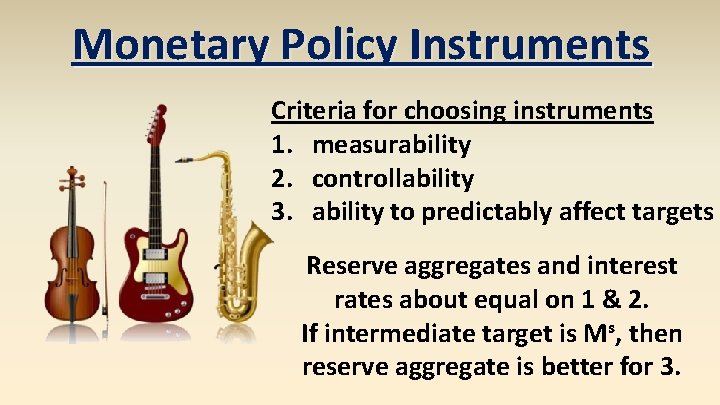 Monetary Policy Instruments

Criteria for choosing instruments
1. measurability
2. controllability
3. ability to predictably affect targets

Reserve aggregates and interest rates about equal on 1 & 2.
If intermediate target is $M^s$, then reserve aggregate is better for 3.